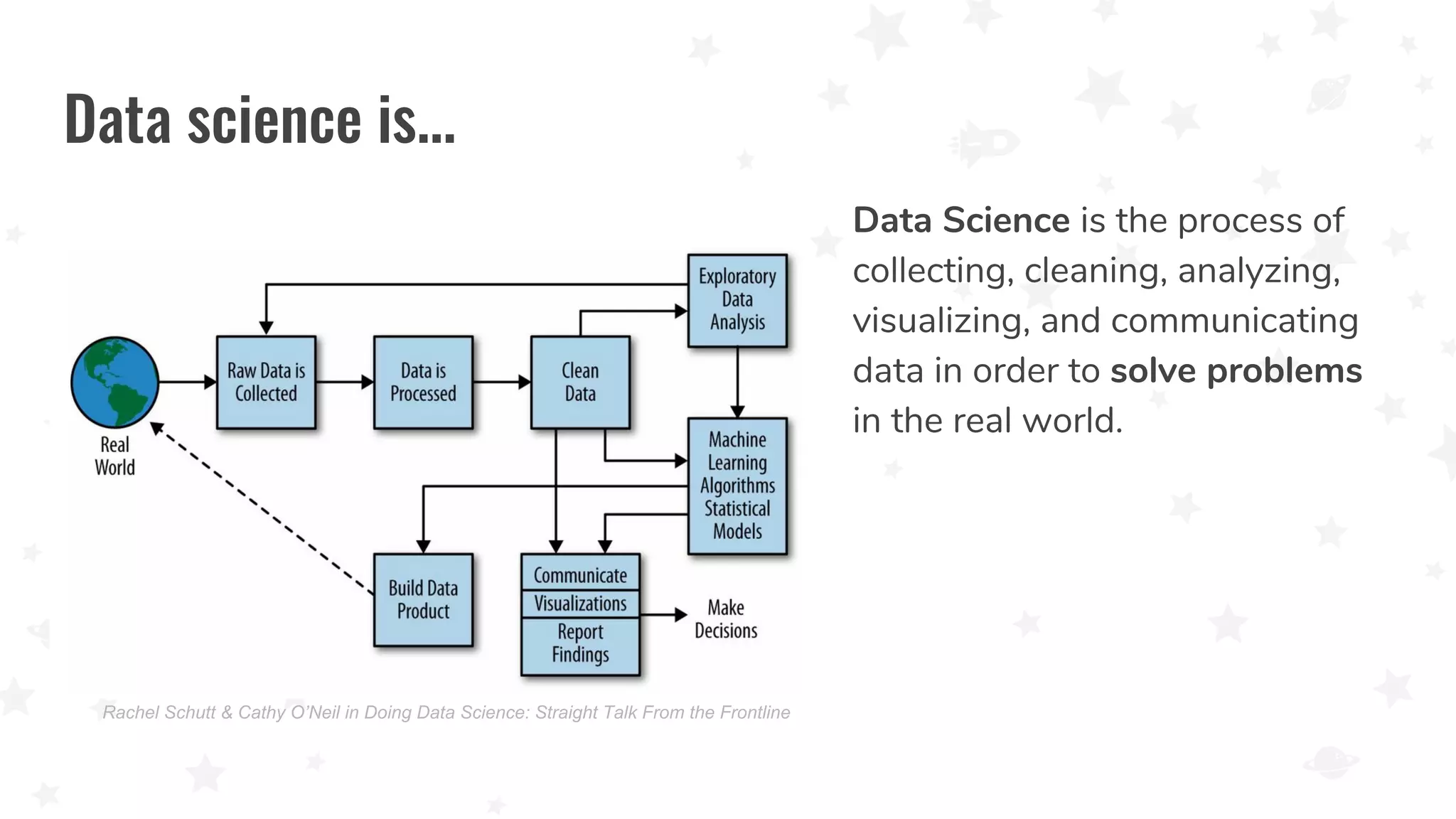 Data science is...

Real World

Raw Data is Collected

Data is Processed

Clean Data

Exploratory Data Analysis

Machine Learning Algorithms Statistical Models

Build Data Product

Communicate

Visualizations

Report Findings

Make Decisions

Rachel Schutt & Cathy O'Neil in Doing Data Science: Straight Talk From the Frontline

Data Science is the process of collecting, cleaning, analyzing, visualizing, and communicating data in order to solve problems in the real world.